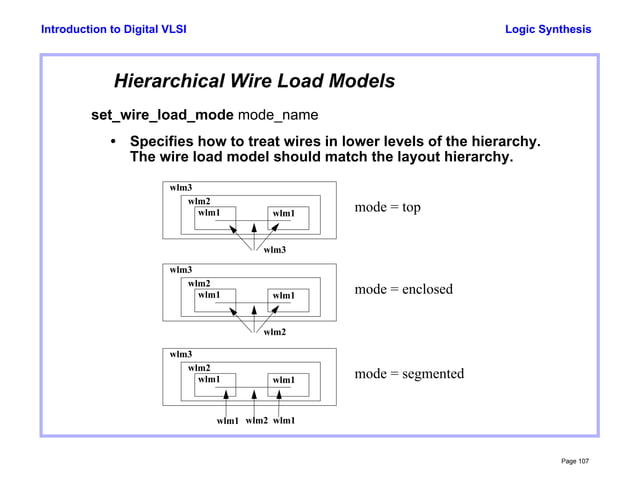 Introduction to Digital VLSI

Logic Synthesis

Hierarchical Wire Load Models

set_wire_load_mode mode_name

• Specifies how to treat wires in lower levels of the hierarchy. The wire load model should match the layout hierarchy.

wlm3
wlm2
wlm1
wlm1
wlm3
mode = top

wlm3
wlm2
wlm1
wlm1
wlm2
mode = enclosed

wlm3
wlm2
wlm1
wlm1
wlm1 wlm2 wlm1
mode = segmented

Page 107